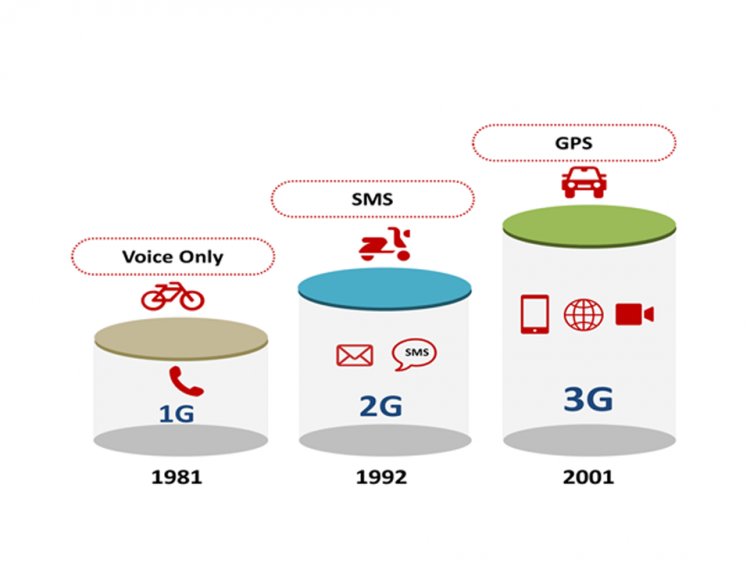 Voice Only

1G

1981

SMS

SMS

2G

1992

GPS

3G

2001